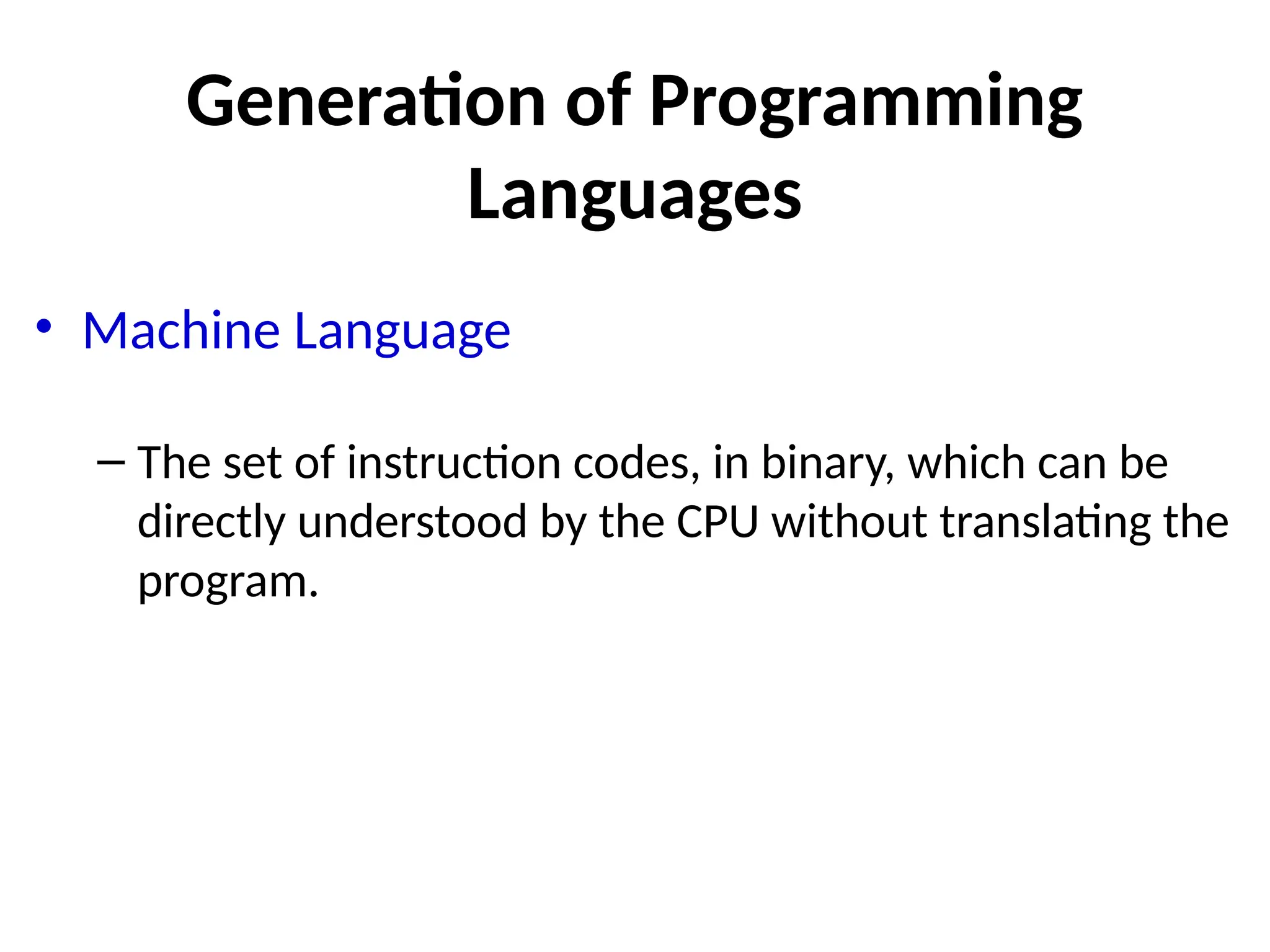 Generation of Programming Languages

• Machine Language

– The set of instruction codes, in binary, which can be directly understood by the CPU without translating the program.